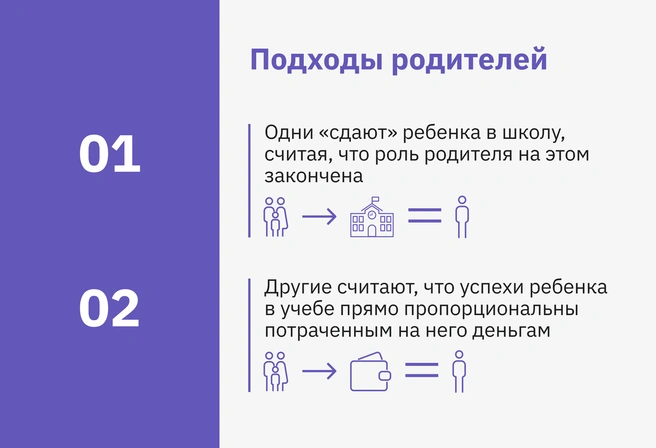 Подходы родителей

01

Одни «сдают» ребенка в школу, считая, что роль родителя на этом закончена

02

Другие считают, что успехи ребенка в учебе прямо пропорциональны потраченным на него деньгам